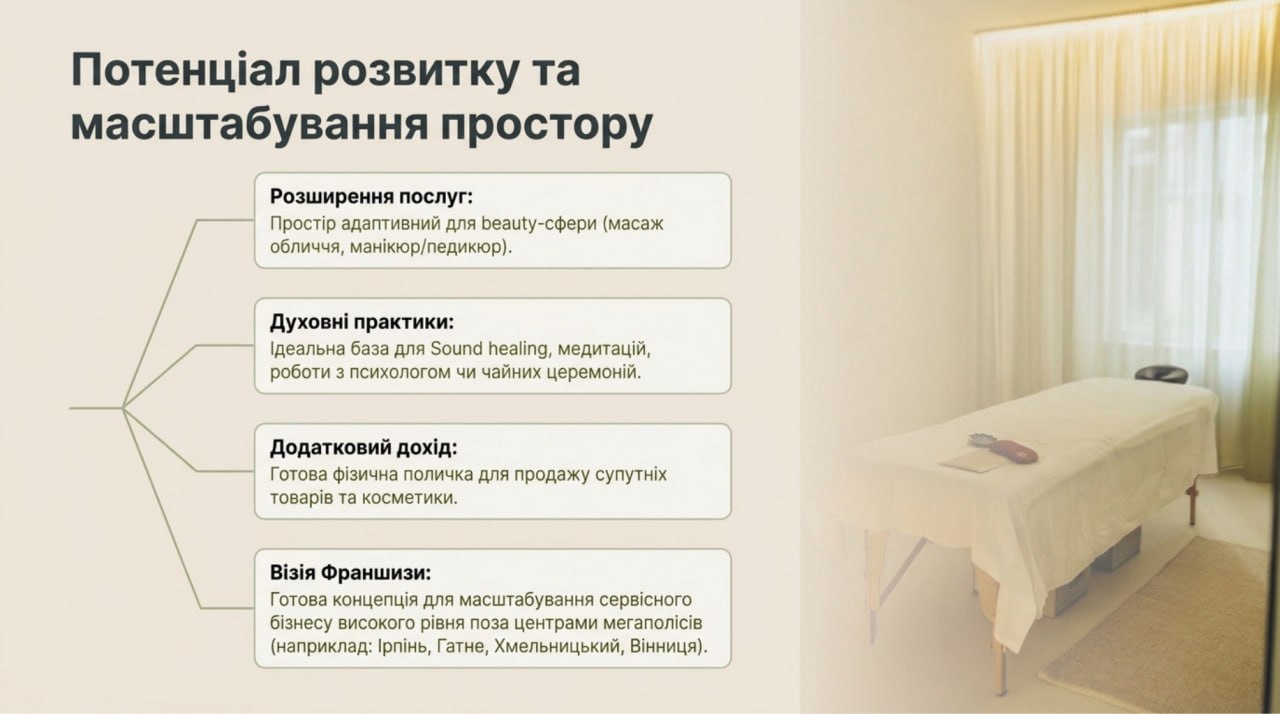 Потенціал розвитку та масштабування простору

Розширення послуг:
Простір адаптивний для beauty-сфери (масаж обличчя, манікюр/педикюр).

Духовні практики:
Ідеальна база для Sound healing, медитацій, роботи з психологом чи чайних церемоній.

Додатковий дохід:
Готова фізична поличка для продажу супутніх товарів та косметики.

Візія Франшизи:
Готова концепція для масштабування сервісного бізнесу високого рівня поза центрами мегаполісів (наприклад: Ірпінь, Гатне, Хмельницький, Вінниця).